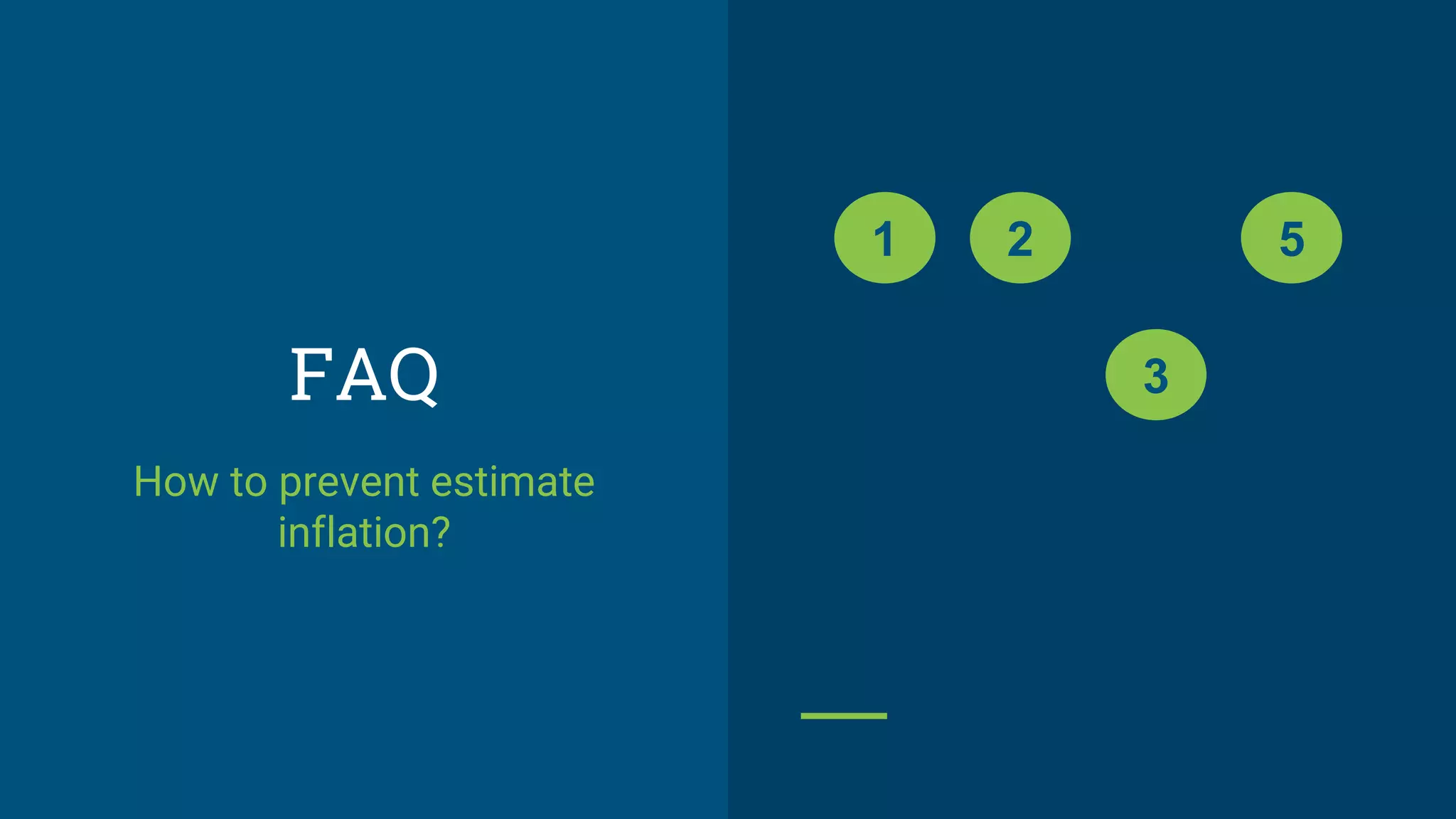 FAQ

How to prevent estimate inflation?

1

2

5

3